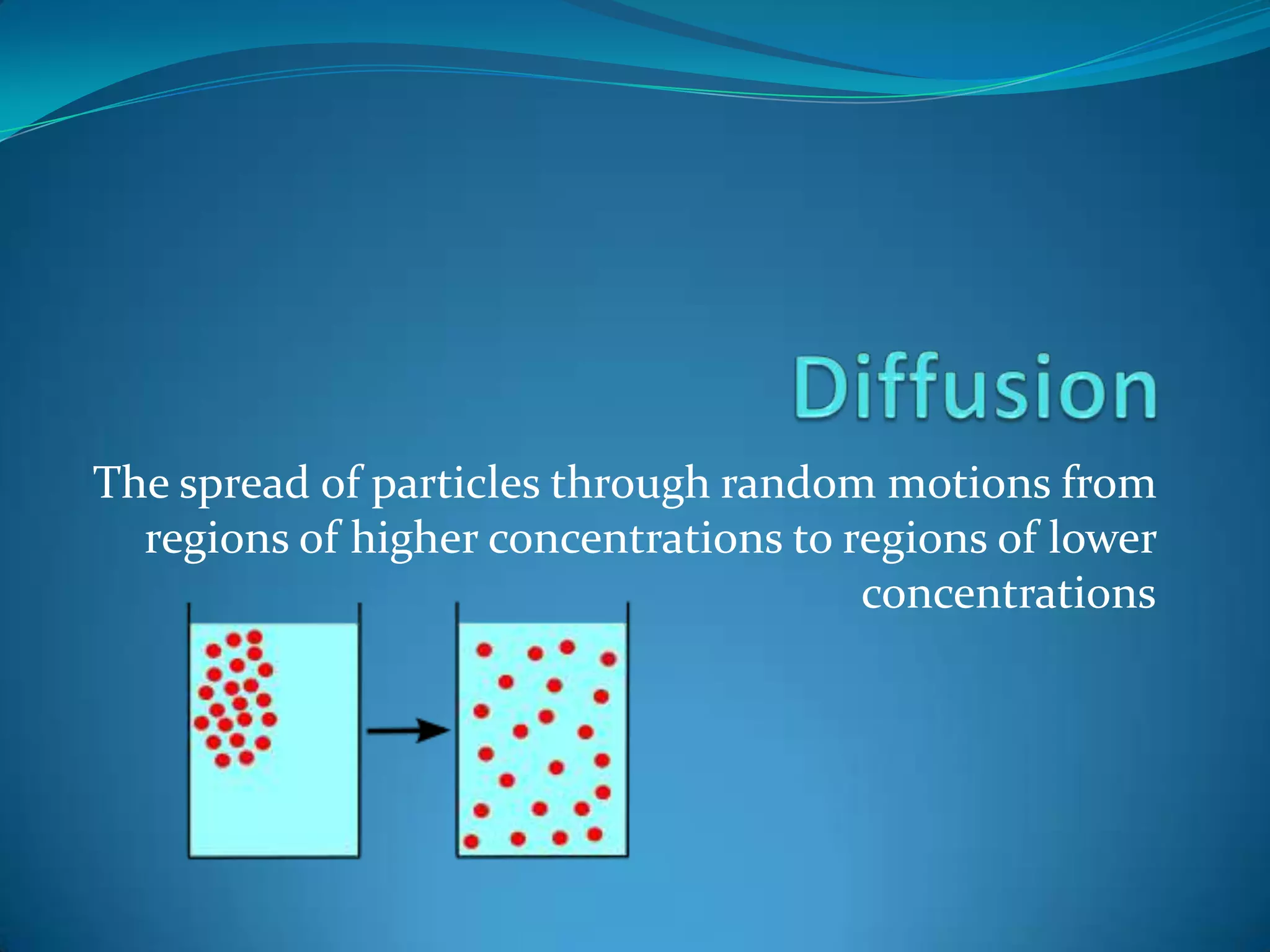 Diffusion

The spread of particles through random motions from regions of higher concentrations to regions of lower concentrations